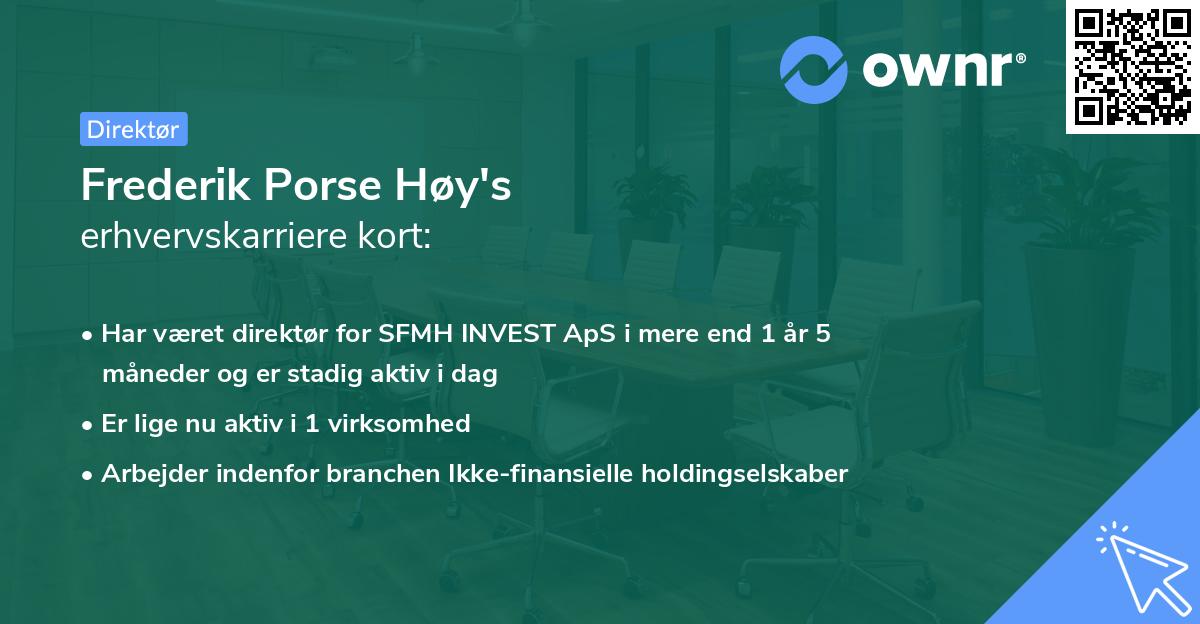 ownr®

Direktør

Frederik Porse Høy's
erhvervskarriere kort:

• Har været direktør for SFMH INVEST ApS i mere end 1 år 5 måneder og er stadig aktiv i dag
• Er lige nu aktiv i 1 virksomhed
• Arbejder indenfor branchen Ikke-finansielle holdingselskaber